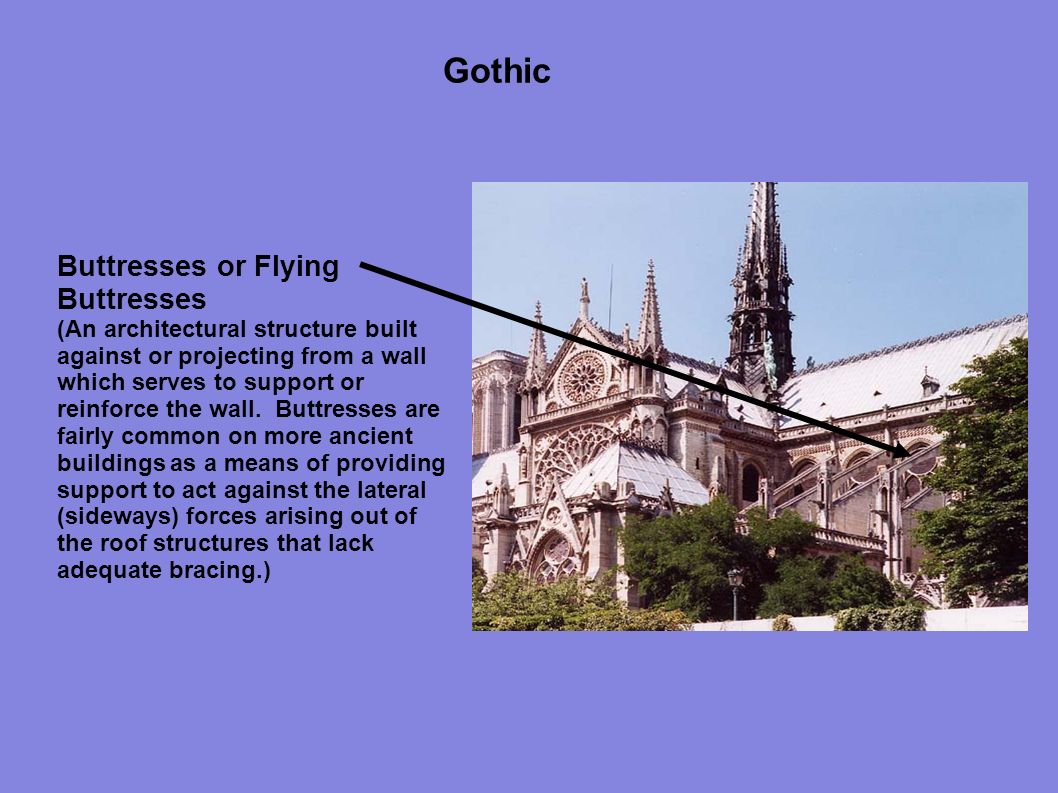 Gothic

Buttresses or Flying Buttresses
(An architectural structure built against or projecting from a wall which serves to support or reinforce the wall. Buttresses are fairly common on more ancient buildings as a means of providing support to act against the lateral (sideways) forces arising out of the roof structures that lack adequate bracing.)